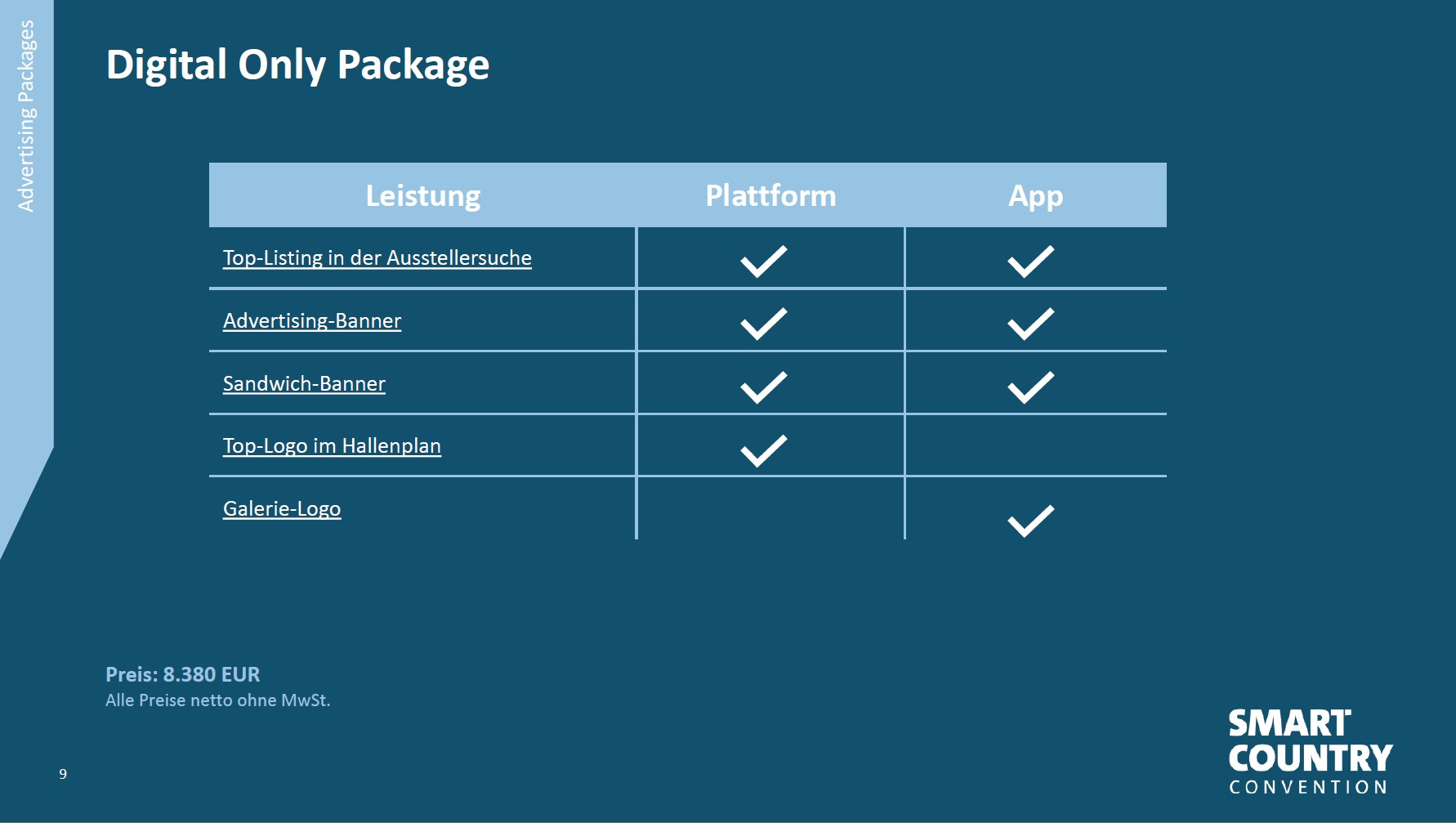 Advertising Packages

Digital Only Package

| Leistung | Plattform | App |
|---|---|---|
| Top-Listing in der Ausstellersuche | ✓ | ✓ |
| Advertising-Banner | ✓ | ✓ |
| Sandwich-Banner | ✓ | ✓ |
| Top-Logo im Hallenplan | ✓ | |
| Galerie-Logo | | ✓ |

Preis: 8.380 EUR
Alle Preise netto ohne MwSt.

9

SMART COUNTRY CONVENTION